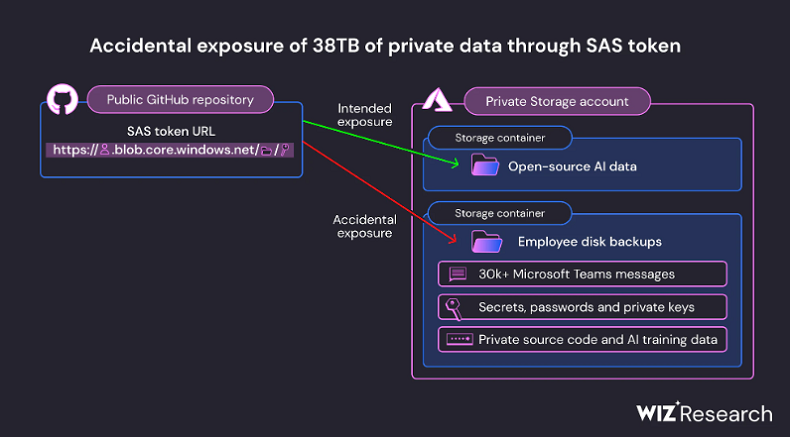 Accidental exposure of 38TB of private data through SAS token

Public GitHub repository

SAS token URL

https://.blob.core.windows.net//

Intended exposure

Accidental exposure

Private Storage account

Storage container

Open-source AI data

Storage container

Employee disk backups

30k+ Microsoft Teams messages

Secrets, passwords and private keys

Private source code and AI training data

WIZ Research